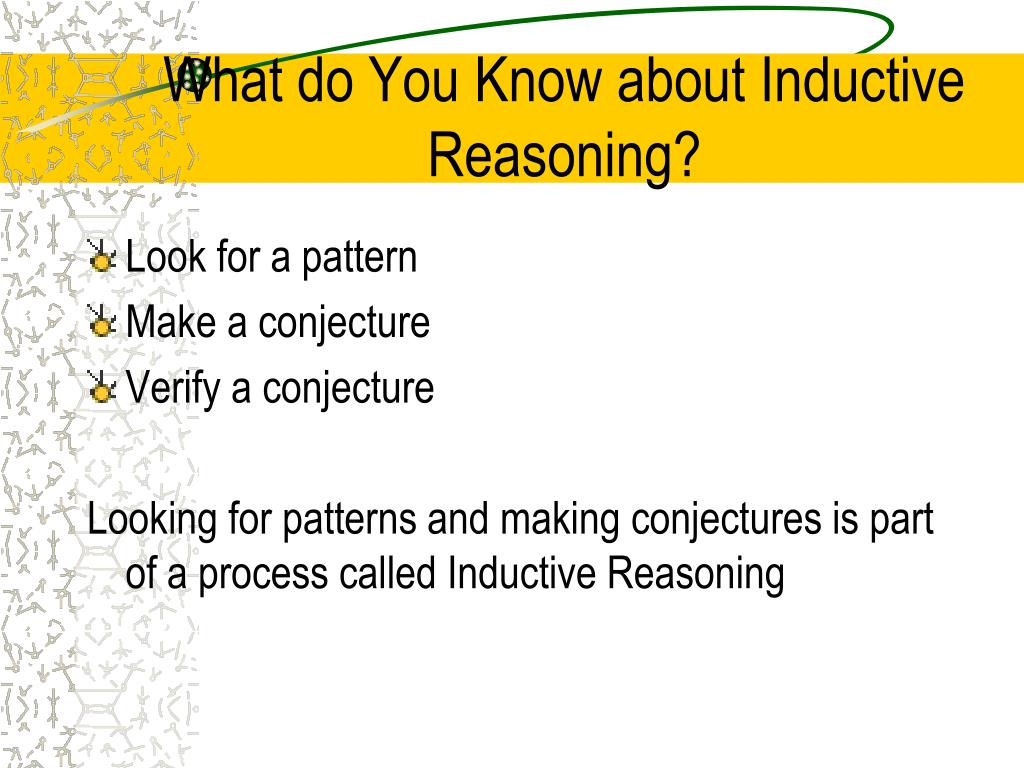 What do You Know about Inductive Reasoning?

Look for a pattern
Make a conjecture
Verify a conjecture

Looking for patterns and making conjectures is part of a process called Inductive Reasoning